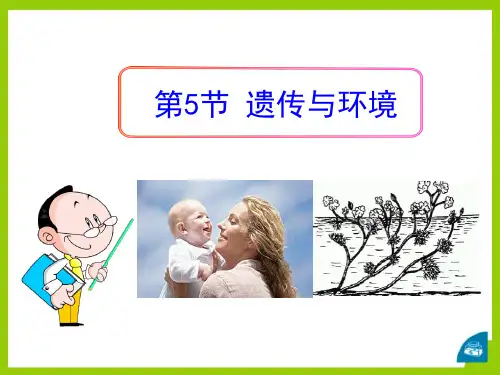 第5节 遗传与环境